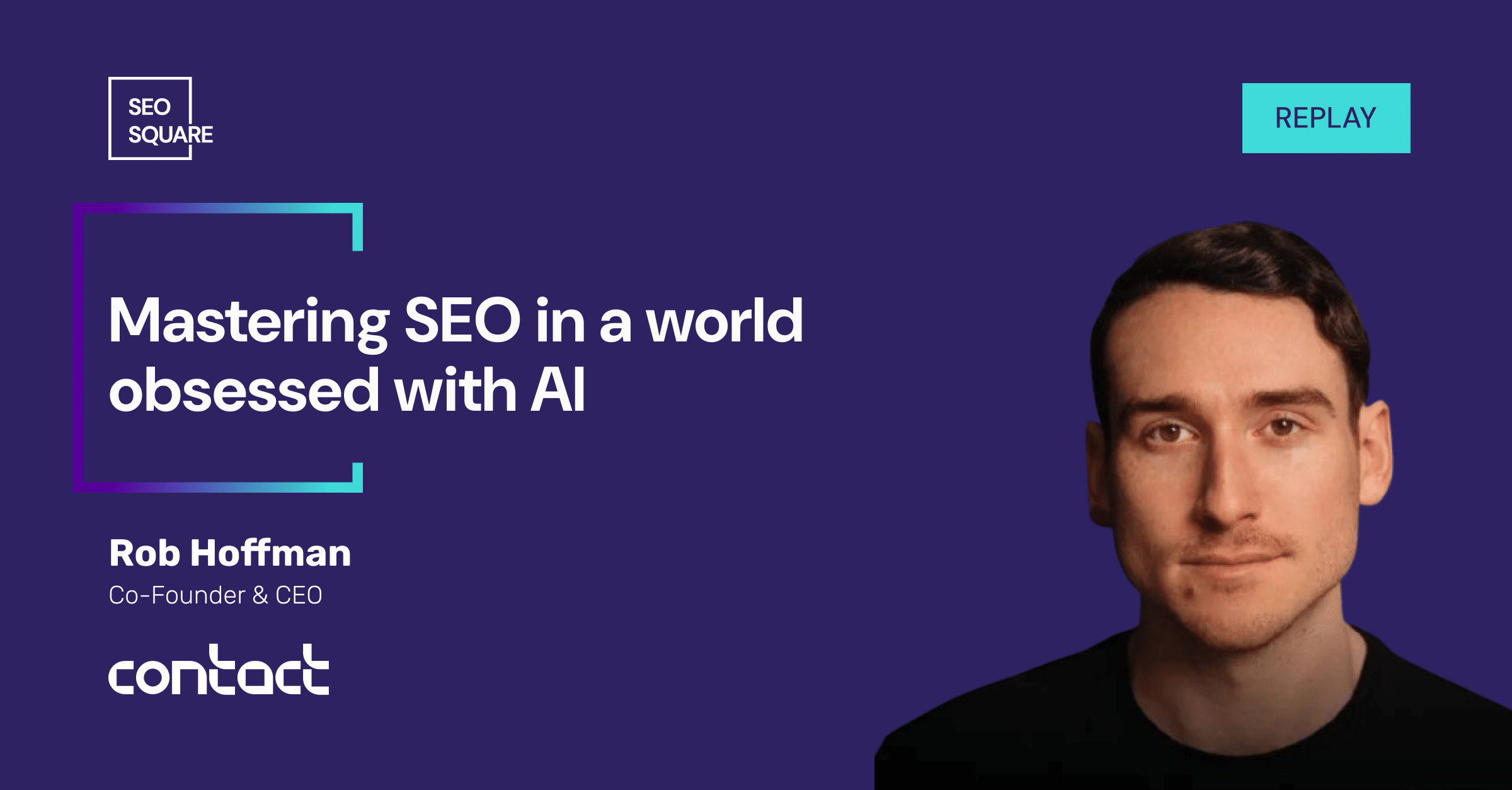 SEO
SQUARE

REPLAY

Mastering SEO in a world obsessed with AI

Rob Hoffman
Co-Founder & CEO

contact